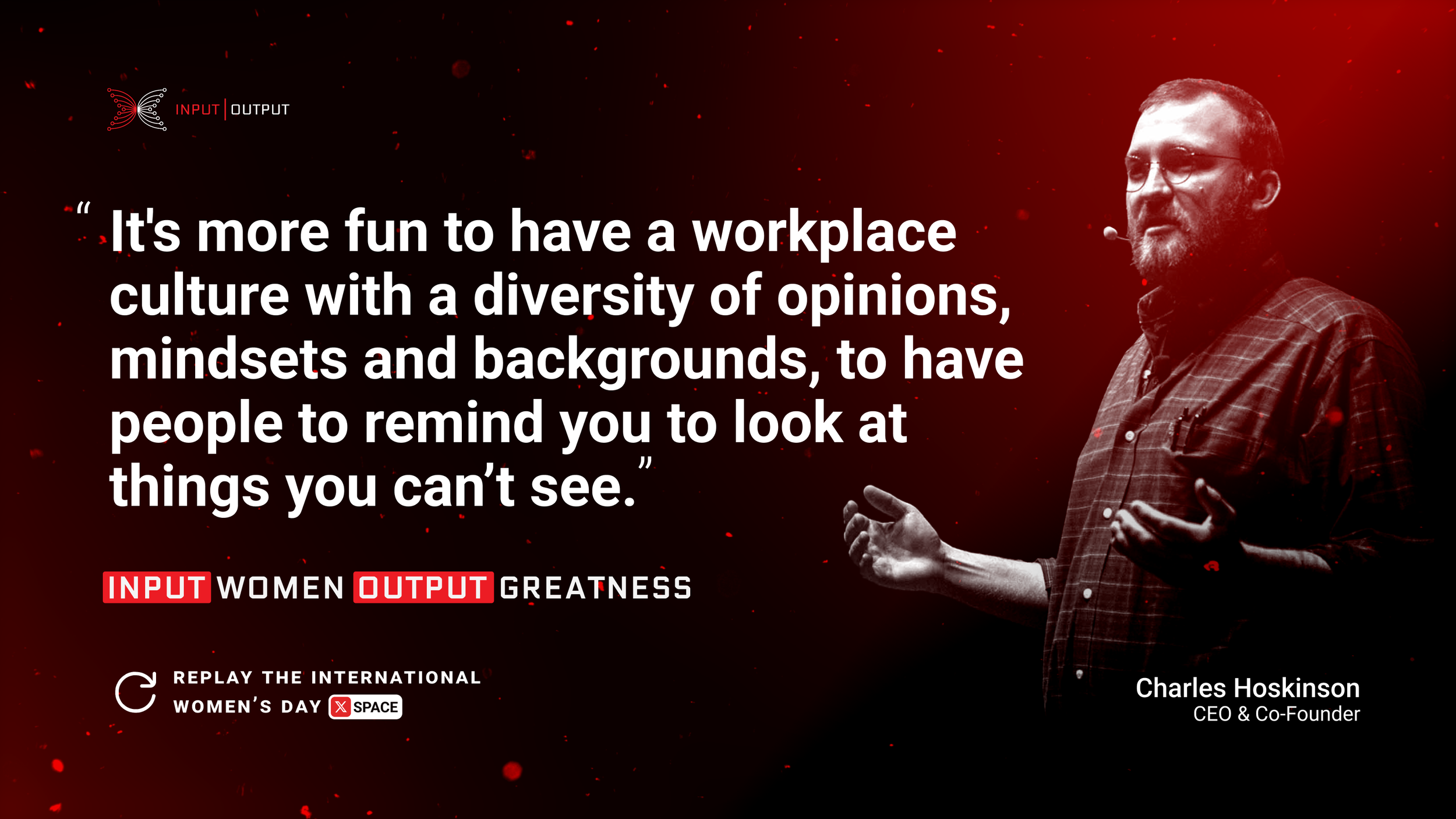 INPUT | OUTPUT

“It's more fun to have a workplace culture with a diversity of opinions, mindsets and backgrounds, to have people to remind you to look at things you can’t see.”

INPUT WOMEN OUTPUT GREATNESS

REPLAY THE INTERNATIONAL WOMEN’S DAY X SPACE

Charles Hoskinson
CEO & Co-Founder